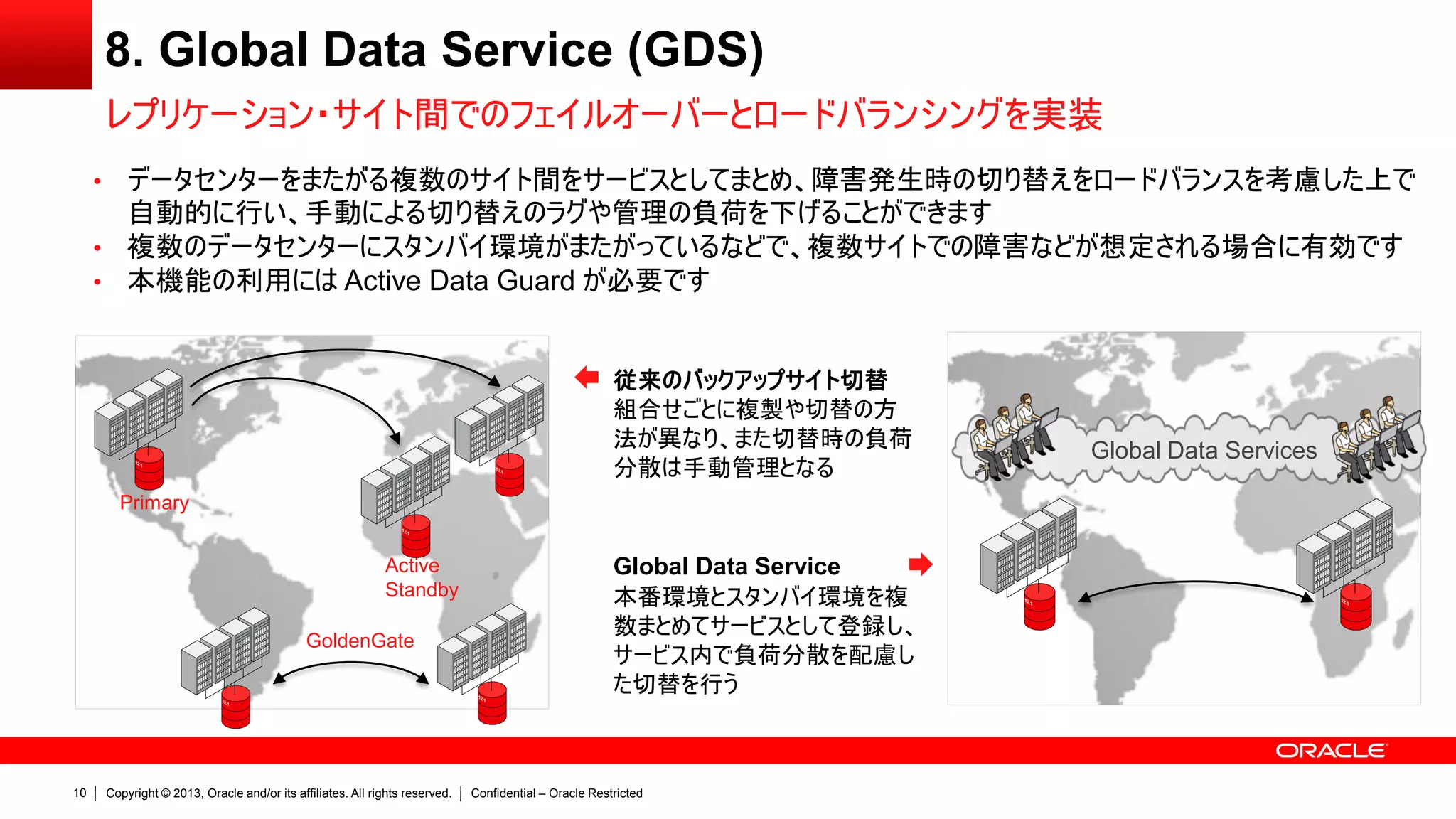 8. Global Data Service (GDS)

レプリケーション・サイト間でのフェイルオーバーとロードバランシングを実装

• データセンターをまたがる複数のサイト間をサービスとしてまとめ、障害発生時の切り替えをロードバランスを考慮した上で自動的に行い、手動による切り替えのラグや管理の負荷を下げることができます
• 複数のデータセンターにスタンバイ環境がまたがっているなどで、複数サイトでの障害などが想定される場合に有効です
• 本機能の利用には Active Data Guard が必要です

Primary

Active Standby

GoldenGate

従来のバックアップサイト切替
組合せごとに複製や切替の方法が異なり、また切替時の負荷分散は手動管理となる

Global Data Service
本番環境とスタンバイ環境を複数まとめてサービスとして登録し、サービス内で負荷分散を配慮した切替を行う

Global Data Services

ORACLE

10 | Copyright © 2013, Oracle and/or its affiliates. All rights reserved. | Confidential – Oracle Restricted